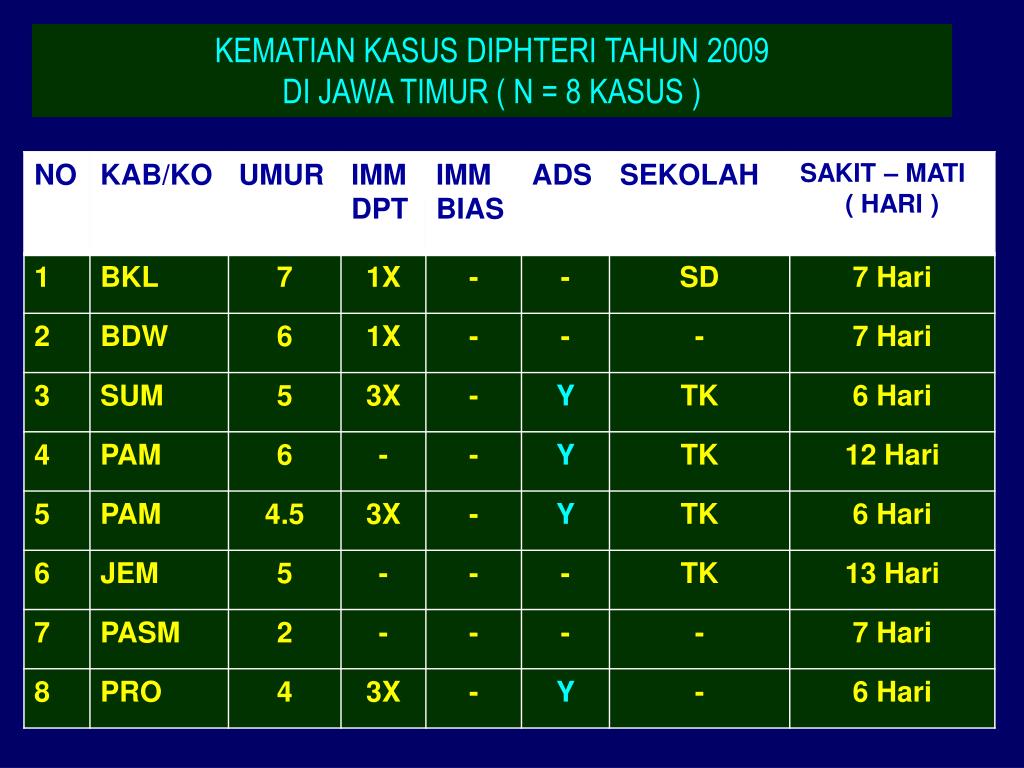 KEMATIAN KASUS DIPHTERI TAHUN 2009
DI JAWA TIMUR ( N = 8 KASUS )

| NO | KAB/KO | UMUR | IMM DPT | IMM BIAS | ADS | SEKOLAH | SAKIT – MATI ( HARI ) |
|---|---|---|---|---|---|---|---|
| 1 | BKL | 7 | 1X | - | - | SD | 7 Hari |
| 2 | BDW | 6 | 1X | - | - | - | 7 Hari |
| 3 | SUM | 5 | 3X | - | Y | TK | 6 Hari |
| 4 | PAM | 6 | - | - | Y | TK | 12 Hari |
| 5 | PAM | 4.5 | 3X | - | Y | TK | 6 Hari |
| 6 | JEM | 5 | - | - | - | TK | 13 Hari |
| 7 | PASM | 2 | - | - | - | - | 7 Hari |
| 8 | PRO | 4 | 3X | - | Y | - | 6 Hari |